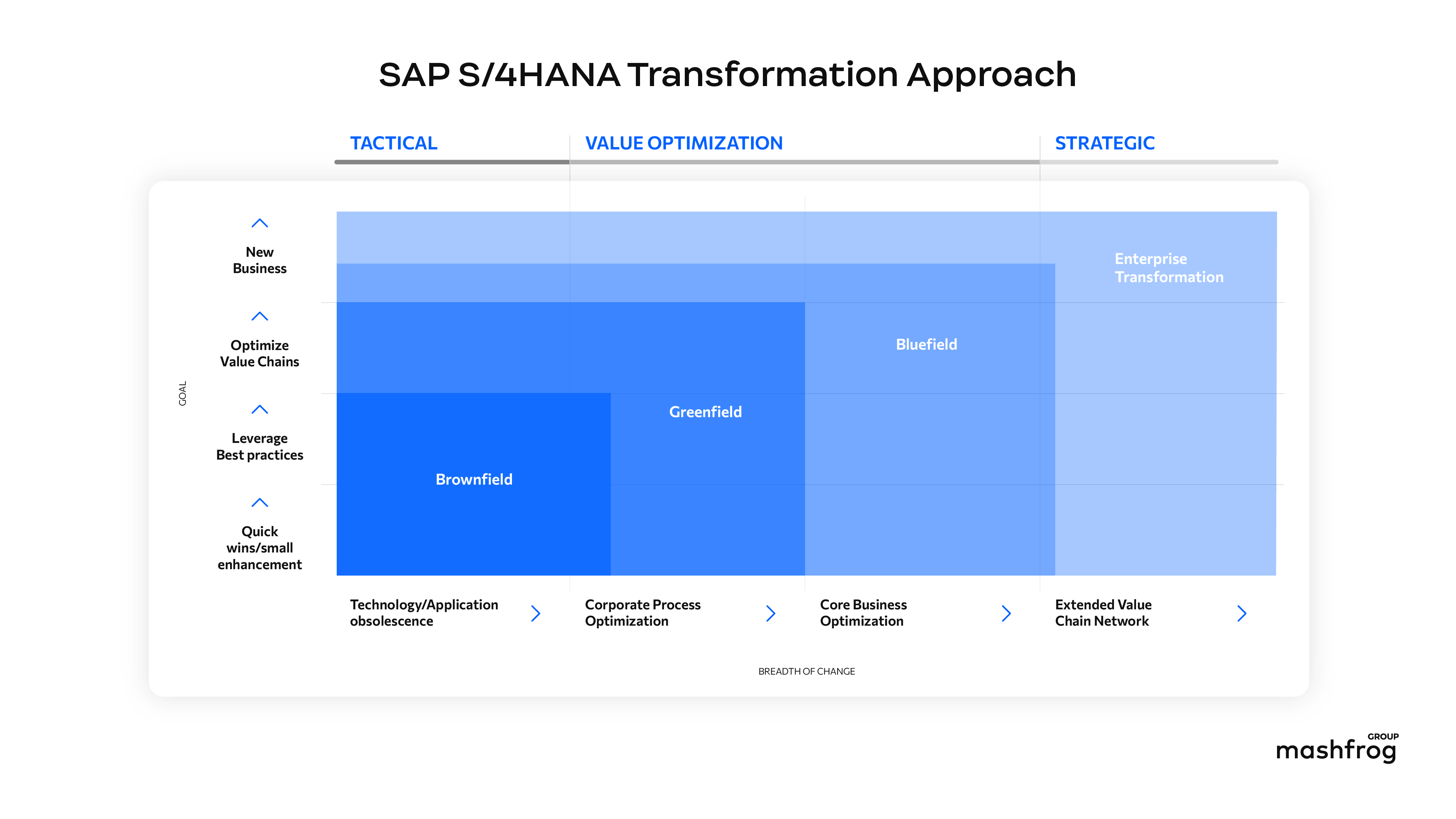 SAP S/4HANA Transformation Approach

TACTICAL

VALUE OPTIMIZATION

STRATEGIC

GOAL

New Business

Optimize Value Chains

Leverage Best practices

Quick wins/small enhancement

Enterprise Transformation

Bluefield

Greenfield

Brownfield

Technology/Application obsolescence

Corporate Process Optimization

Core Business Optimization

Extended Value Chain Network

BREADTH OF CHANGE

mashfrog GROUP